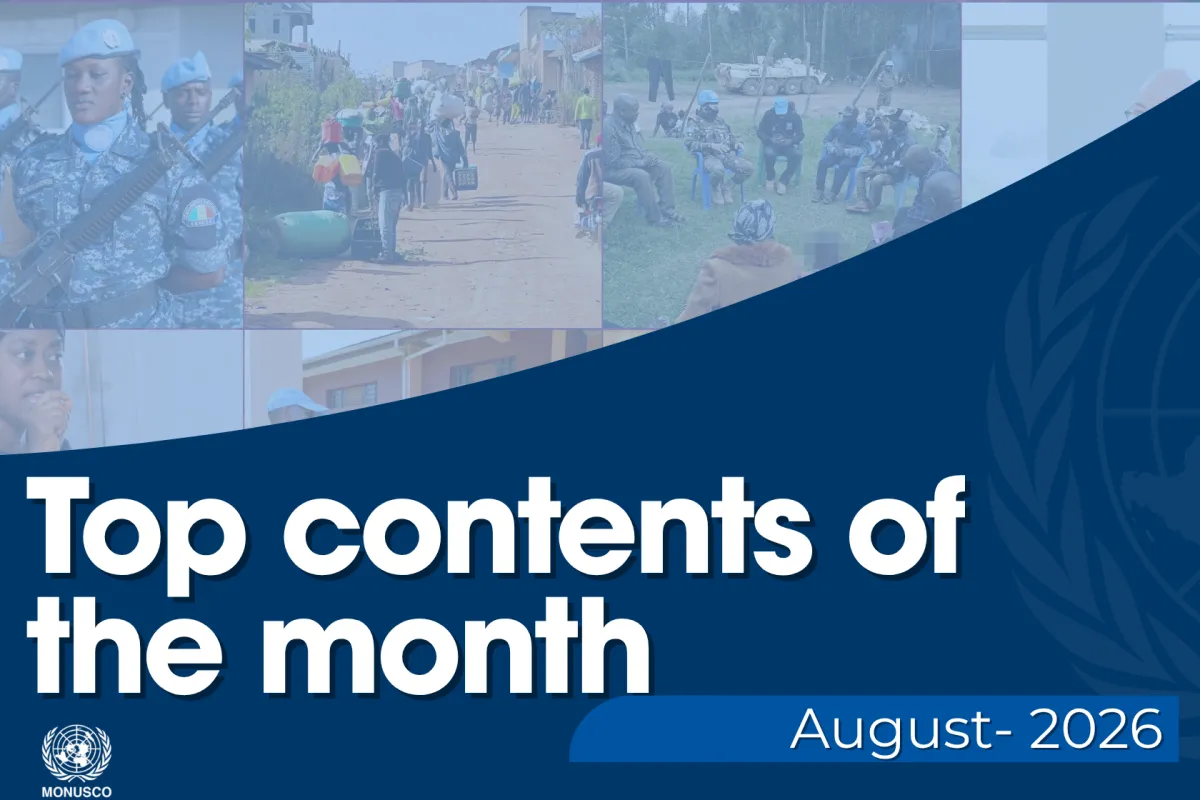 Top contents of the month

August- 2026

MONUSCO